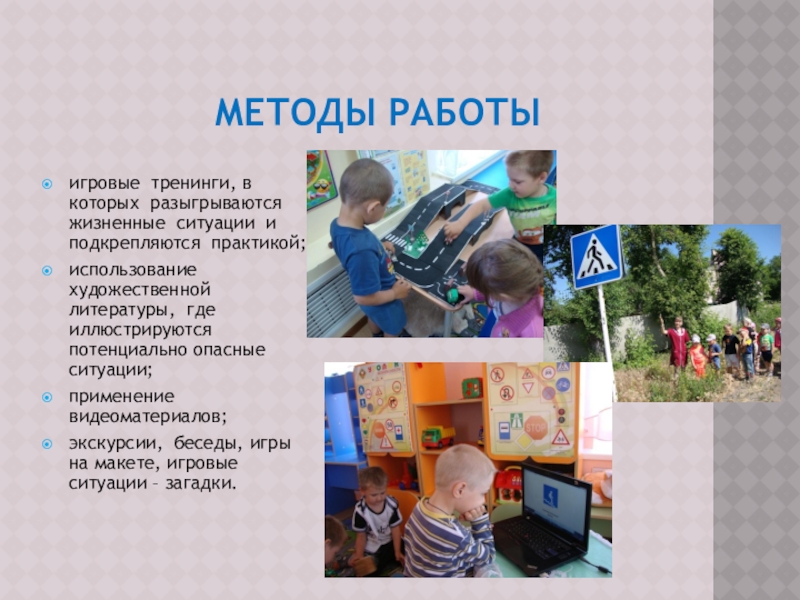 МЕТОДЫ РАБОТЫ

игровые тренинги, в которых разыгрываются жизненные ситуации и подкрепляются практикой;

использование художественной литературы, где иллюстрируются потенциально опасные ситуации;

применение видеоматериалов;

экскурсии, беседы, игры на макете, игровые ситуации – загадки.

STOP